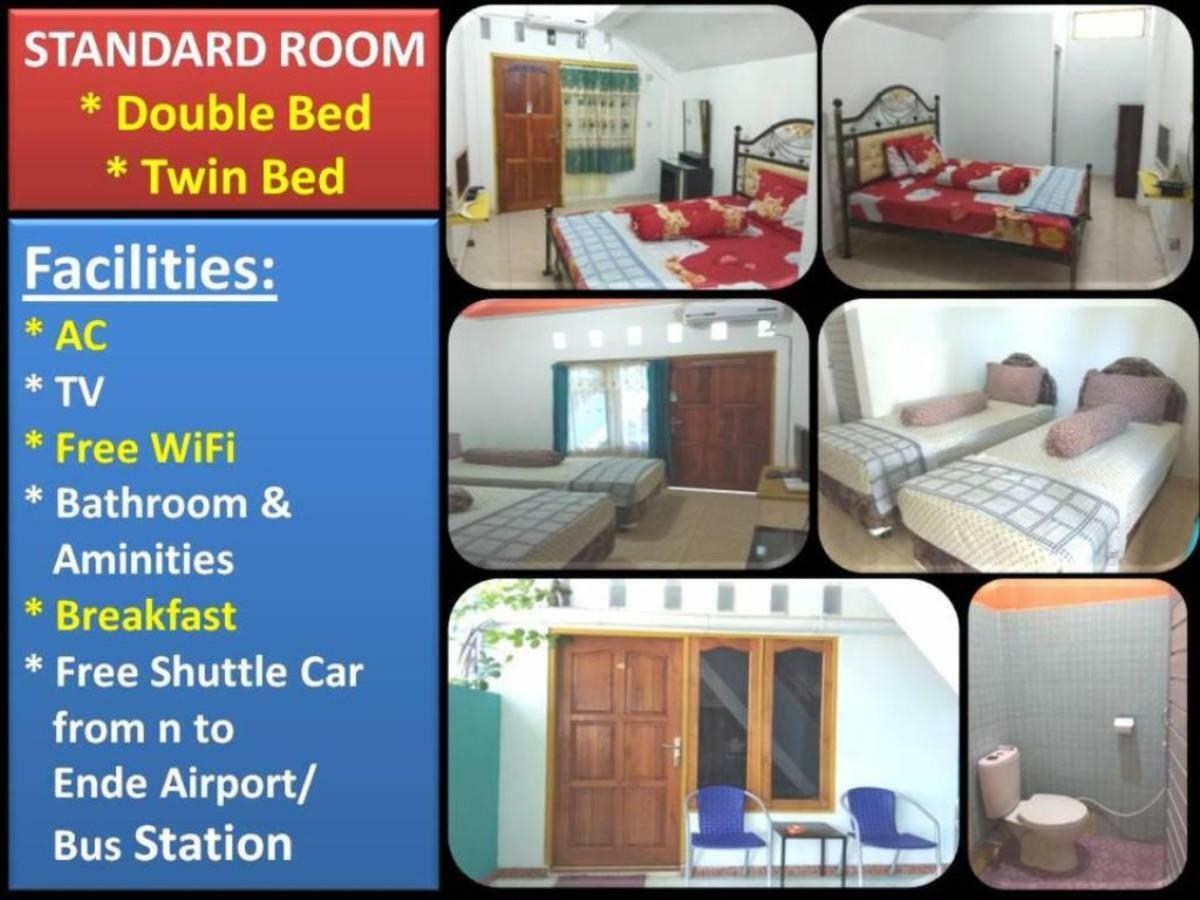 STANDARD ROOM
* Double Bed
* Twin Bed

Facilities:
* AC
* TV
* Free WiFi
* Bathroom & Aminities
* Breakfast
* Free Shuttle Car from n to Ende Airport/ Bus Station